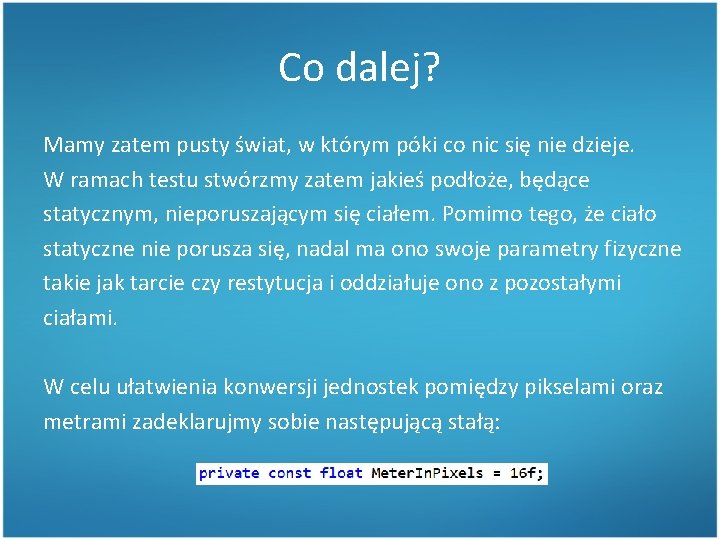 Co dalej?

Mamy zatem pusty świat, w którym póki co nic się nie dzieje. W ramach testu stwórzmy zatem jakieś podłoże, będące statycznym, nieporuszającym się ciałem. Pomimo tego, że ciało statyczne nie porusza się, nadal ma ono swoje parametry fizyczne takie jak tarcie czy restytucja i oddziałuje ono z pozostałymi ciałami.

W celu ułatwienia konwersji jednostek pomiędzy pikselami oraz metrami zadeklarujmy sobie następującą stałą:

private const float MeterInPixels = 16f;